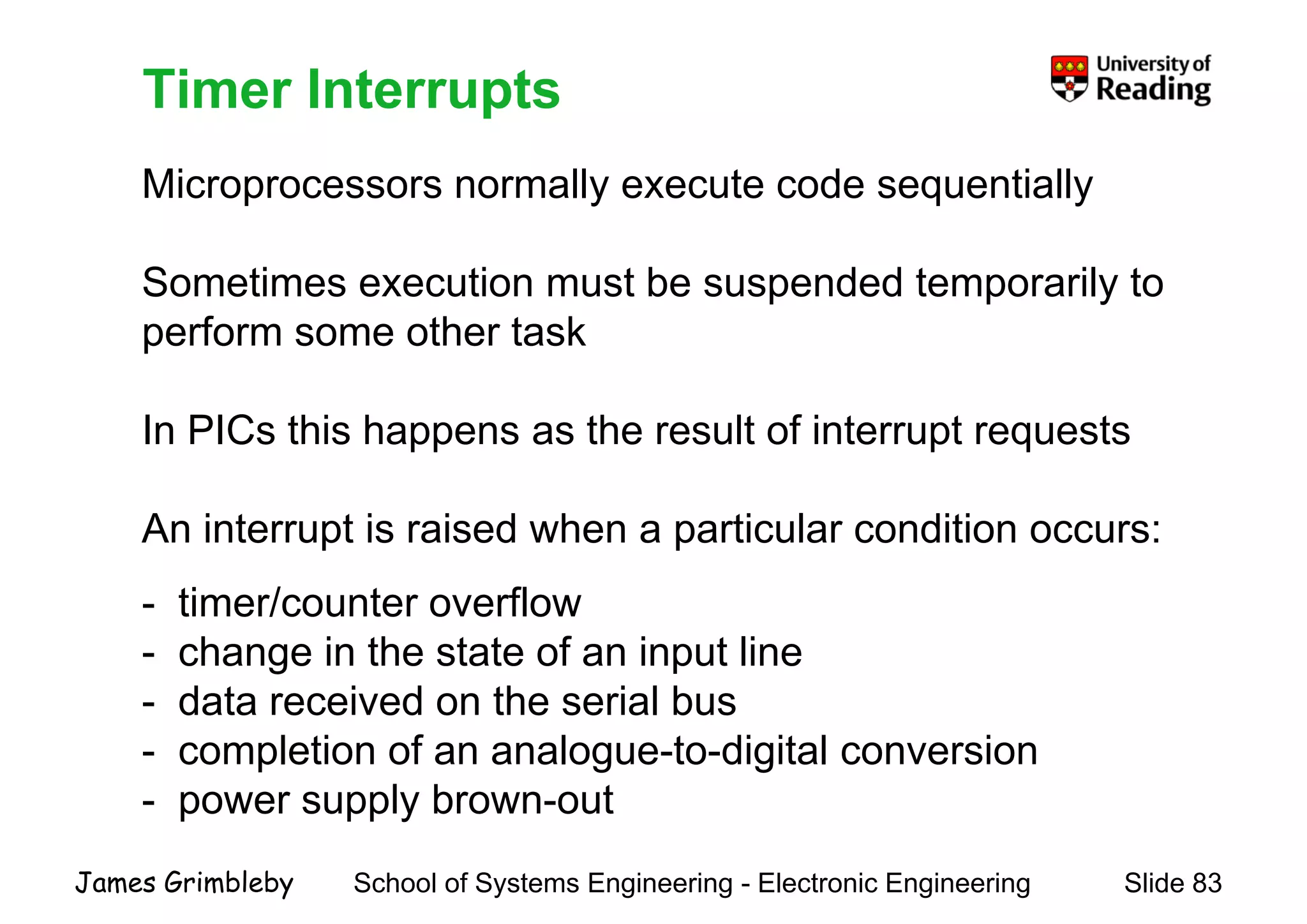 Timer Interrupts

University of Reading

Microprocessors normally execute code sequentially

Sometimes execution must be suspended temporarily to perform some other task

In PICs this happens as the result of interrupt requests

An interrupt is raised when a particular condition occurs:

- timer/counter overflow
- change in the state of an input line
- data received on the serial bus
- completion of an analogue-to-digital conversion
- power supply brown-out

James Grimbleby School of Systems Engineering - Electronic Engineering Slide 83